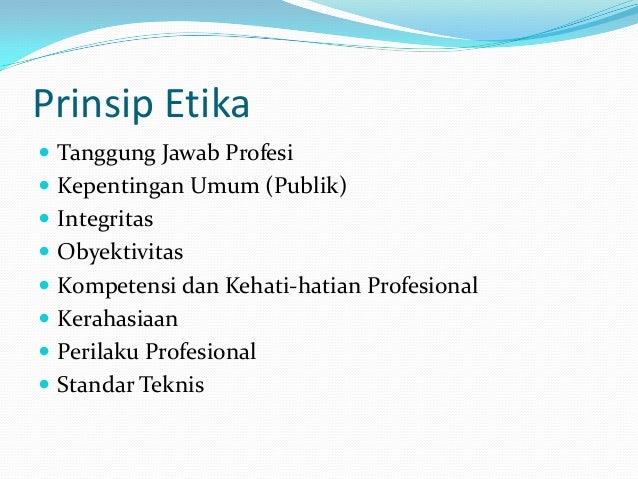 Prinsip Etika

- Tanggung Jawab Profesi
- Kepentingan Umum (Publik)
- Integritas
- Obyektivitas
- Kompetensi dan Kehati-hatian Profesional
- Kerahasiaan
- Perilaku Profesional
- Standar Teknis